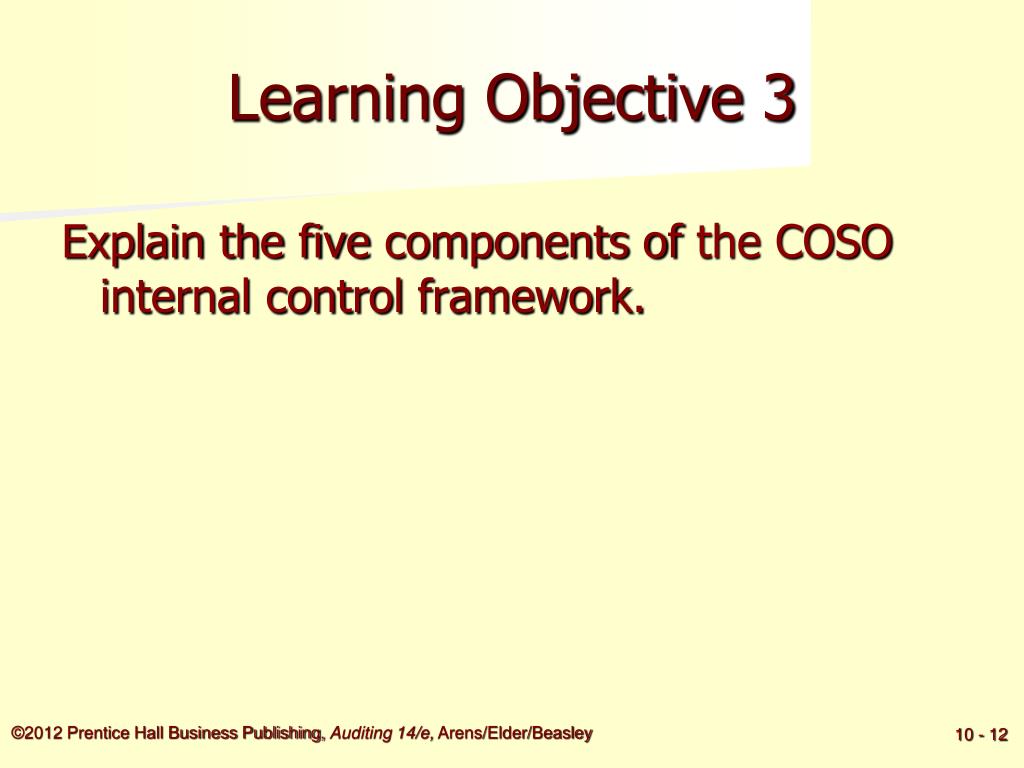 Learning Objective 3

Explain the five components of the COSO internal control framework.

©2012 Prentice Hall Business Publishing, Auditing 14/e, Arens/Elder/Beasley

10 - 12